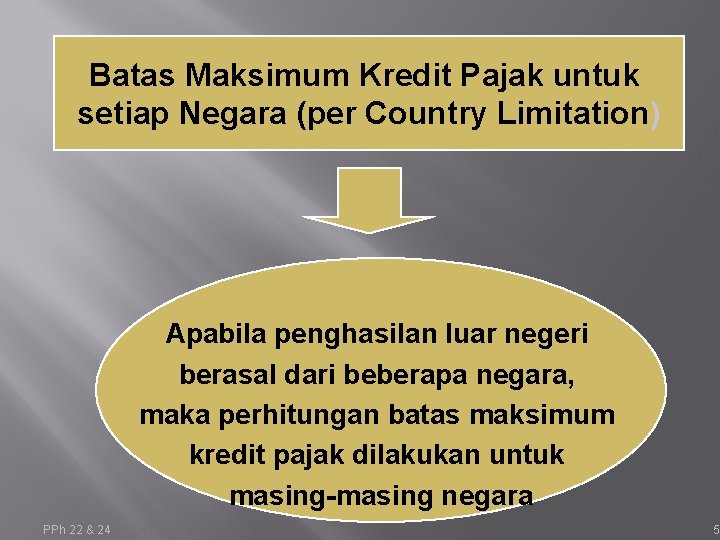 Batas Maksimum Kredit Pajak untuk setiap Negara (per Country Limitation)

Apabila penghasilan luar negeri berasal dari beberapa negara, maka perhitungan batas maksimum kredit pajak dilakukan untuk masing-masing negara

PPh 22 & 24

5